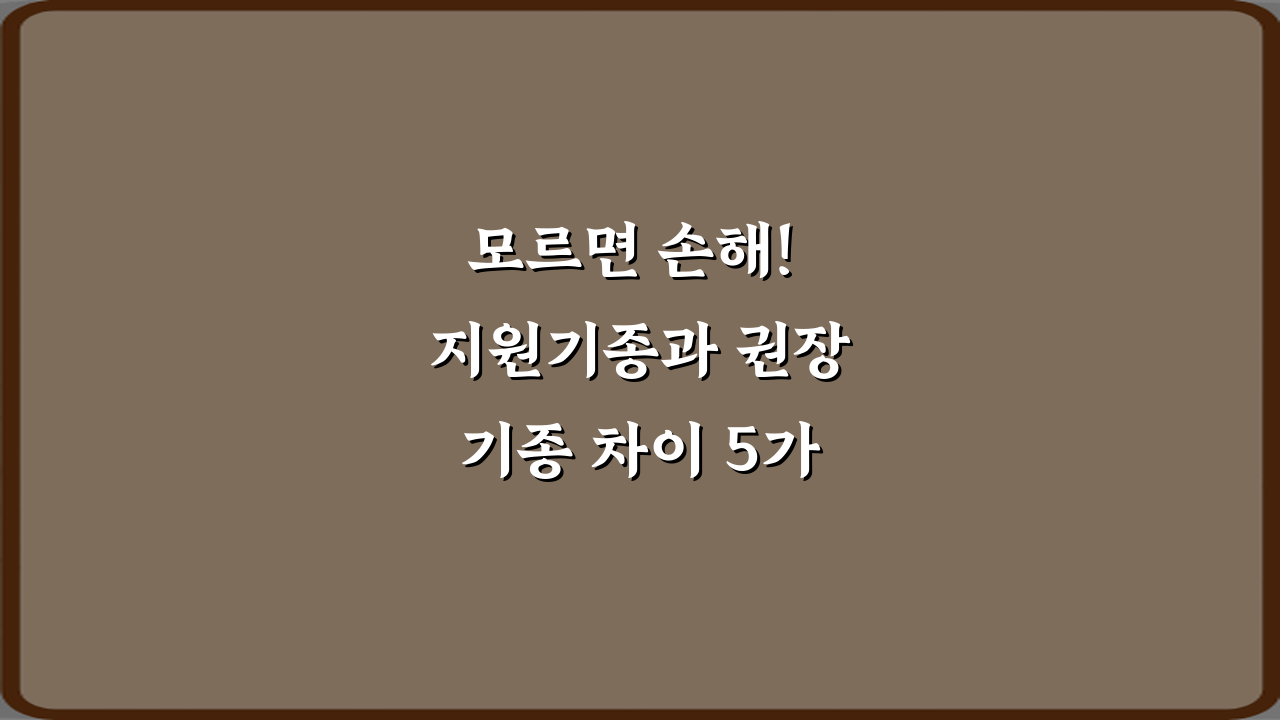 모르면 손해!
지원기종과 권장
기종 차이 5가